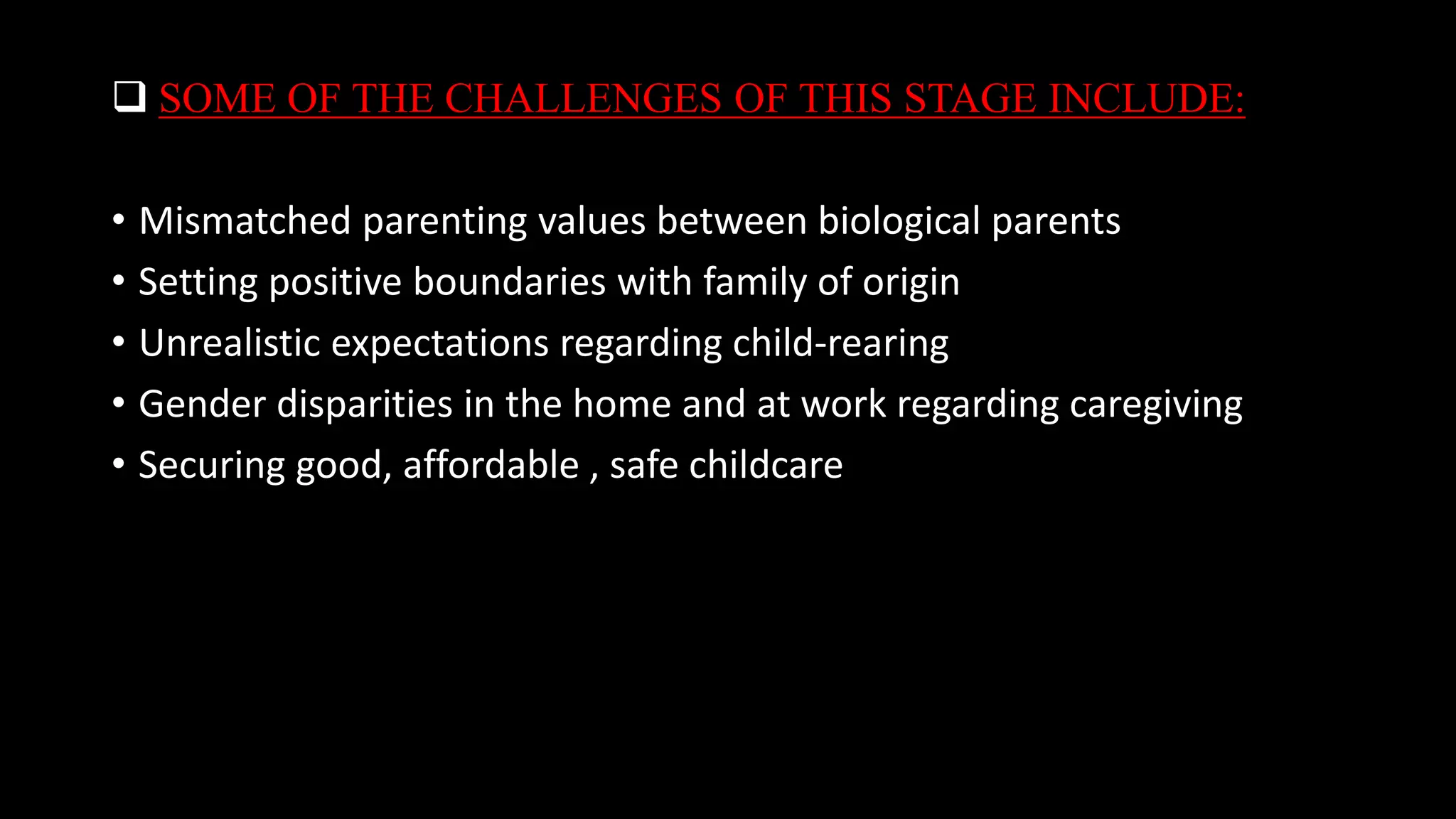 ❑ SOME OF THE CHALLENGES OF THIS STAGE INCLUDE:

• Mismatched parenting values between biological parents
• Setting positive boundaries with family of origin
• Unrealistic expectations regarding child-rearing
• Gender disparities in the home and at work regarding caregiving
• Securing good, affordable , safe childcare